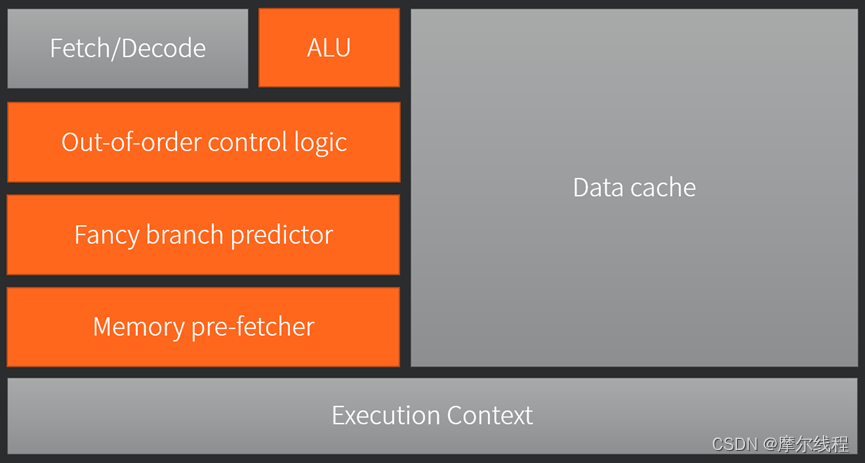 Fetch/Decode

ALU

Out-of-order control logic

Fancy branch predictor

Memory pre-fetcher

Data cache

Execution Context

CSDN @摩尔线程